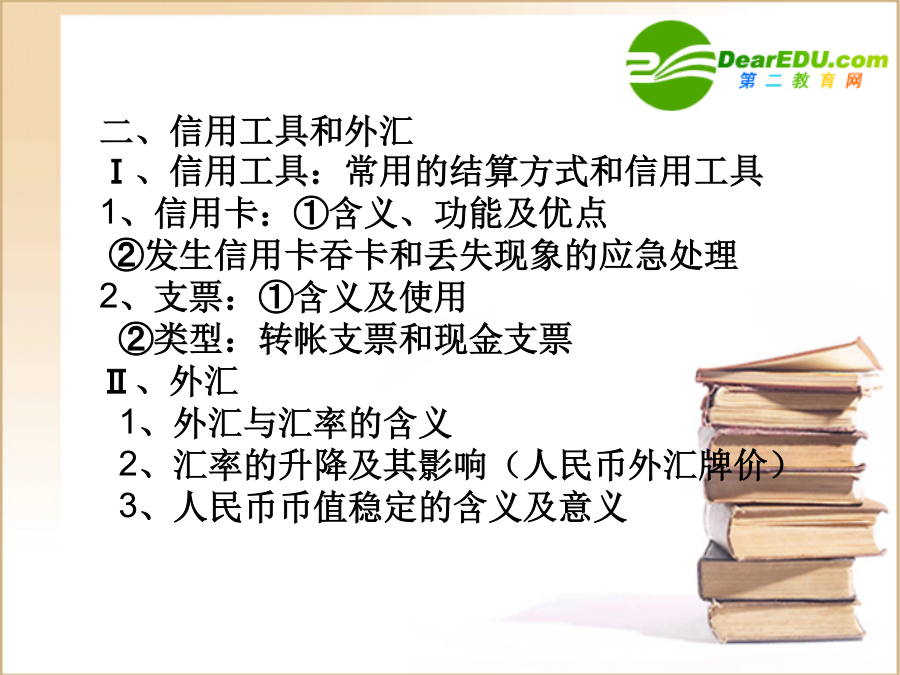 DearEDU.com
第二教育网

二、信用工具和外汇
Ⅰ、信用工具：常用的结算方式和信用工具
1、信用卡：①含义、功能及优点
②发生信用卡吞卡和丢失现象的应急处理
2、支票：①含义及使用
②类型：转帐支票和现金支票
Ⅱ、外汇
1、外汇与汇率的含义
2、汇率的升降及其影响（人民币外汇牌价）
3、人民币币值稳定的含义及意义